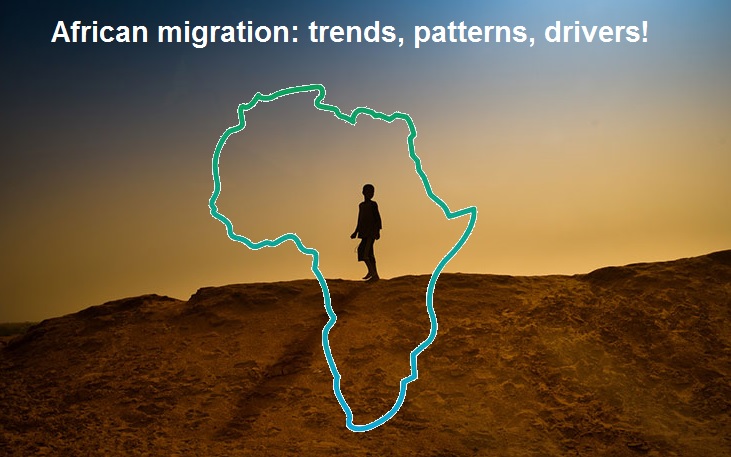 African migration: trends, patterns, drivers!